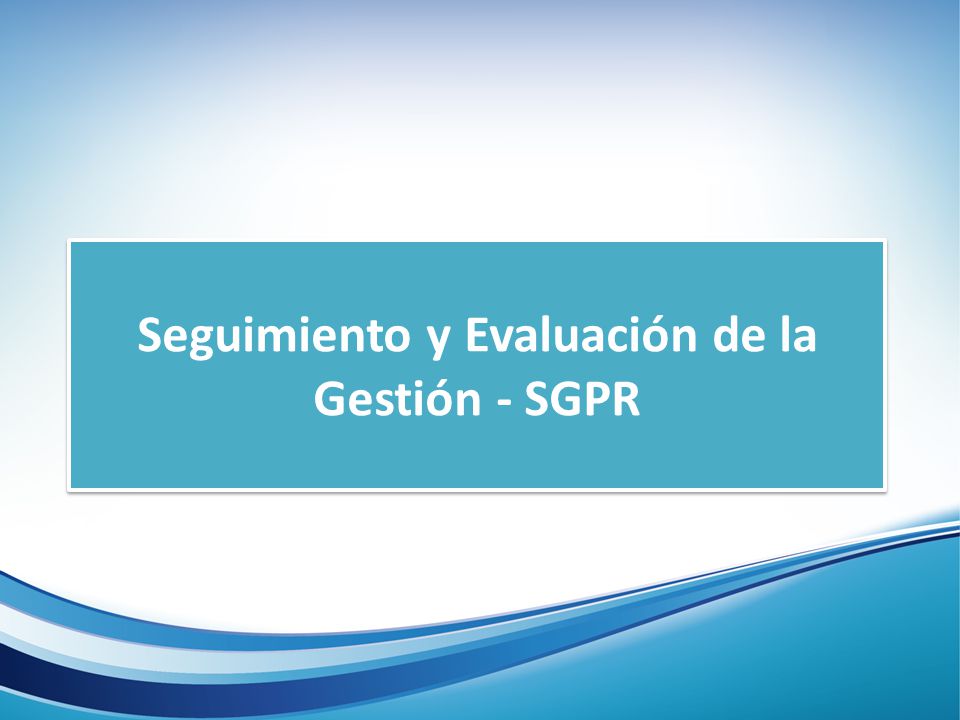 Seguimiento y Evaluación de la Gestión - SGPR